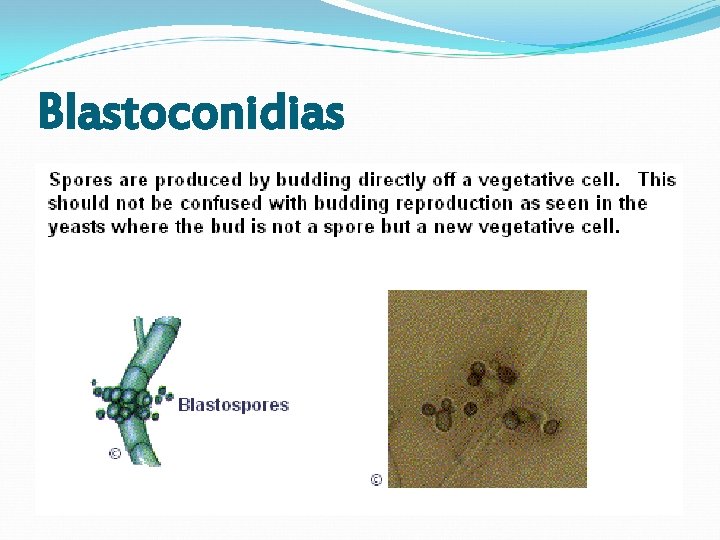 Blastoconidias

Spores are produced by budding directly off a vegetative cell. This should not be confused with budding reproduction as seen in the yeasts where the bud is not a spore but a new vegetative cell.

Blastospores

©

©